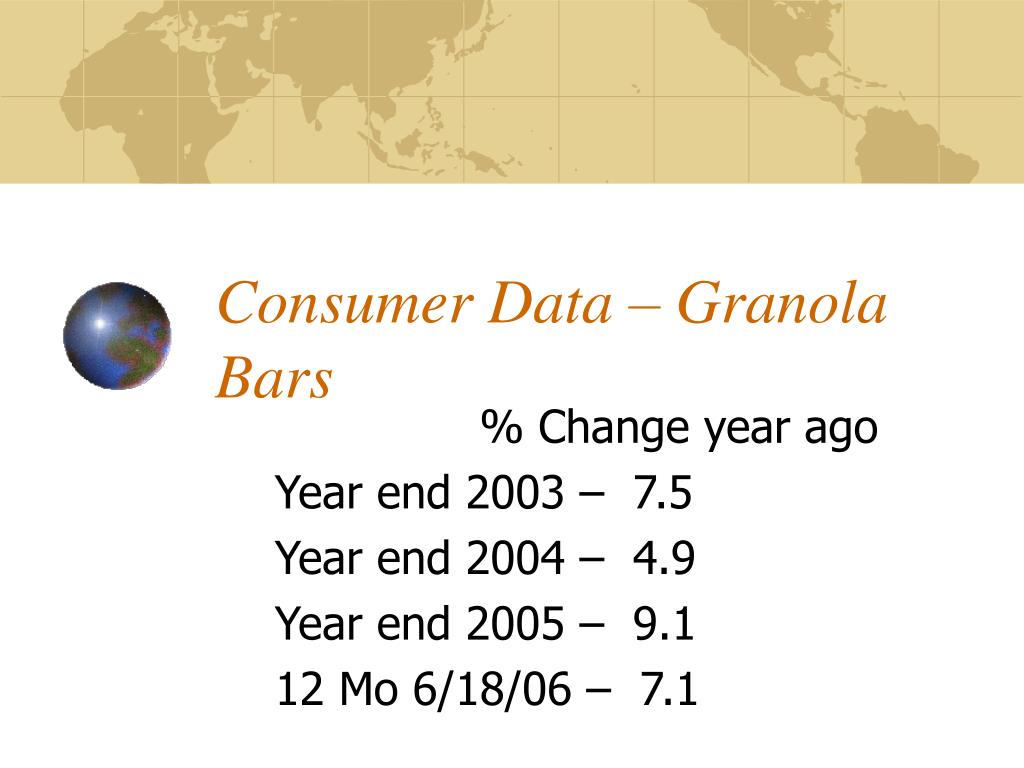 Consumer Data – Granola Bars

% Change year ago

Year end 2003 – 7.5

Year end 2004 – 4.9

Year end 2005 – 9.1

12 Mo 6/18/06 – 7.1